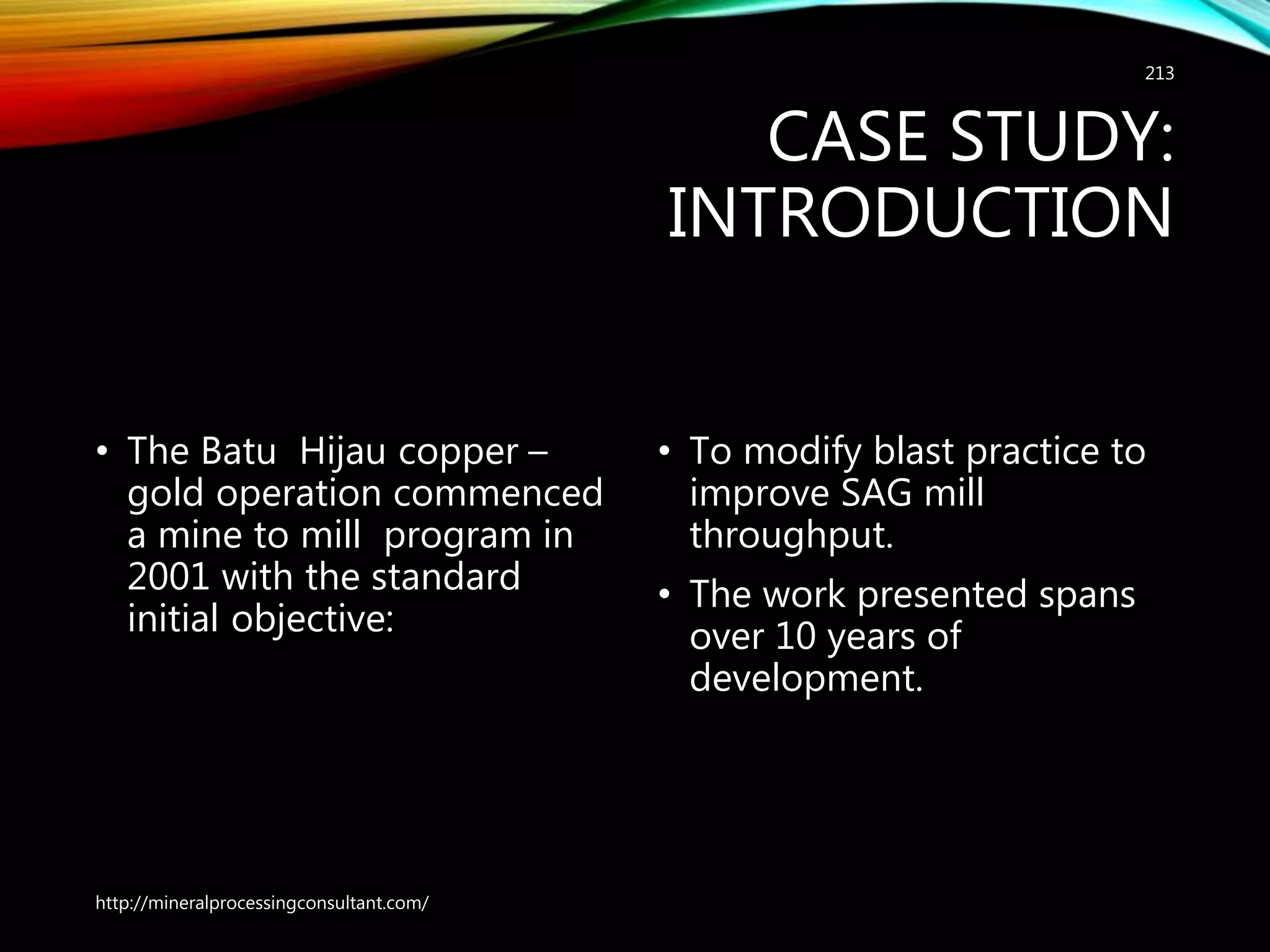 213

CASE STUDY: INTRODUCTION

• The Batu Hijau copper – gold operation commenced a mine to mill program in 2001 with the standard initial objective:

• To modify blast practice to improve SAG mill throughput.

• The work presented spans over 10 years of development.

http://mineralprocessingconsultant.com/